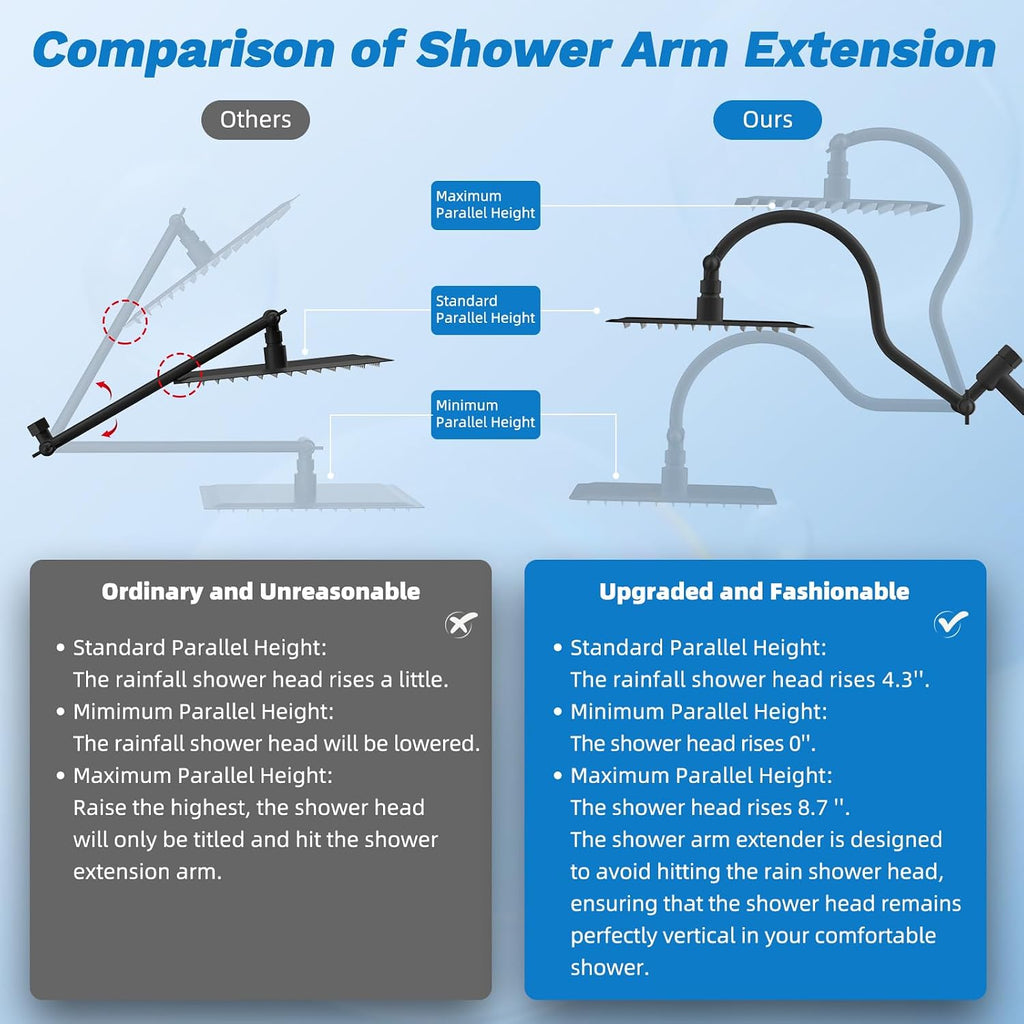 Comparison of Shower Arm Extension

Others

Ours

Maximum Parallel Height

Standard Parallel Height

Minimum Parallel Height

Ordinary and Unreasonable

• Standard Parallel Height:
The rainfall shower head rises a little.
• Mimimum Parallel Height:
The rainfall shower head will be lowered.
• Maximum Parallel Height:
Raise the highest, the shower head will only be titled and hit the shower extension arm.

Upgraded and Fashionable

• Standard Parallel Height:
The rainfall shower head rises 4.3''.
• Minimum Parallel Height:
The shower head rises 0''.
• Maximum Parallel Height:
The shower head rises 8.7 ''.
The shower arm extender is designed to avoid hitting the rain shower head, ensuring that the shower head remains perfectly vertical in your comfortable shower.